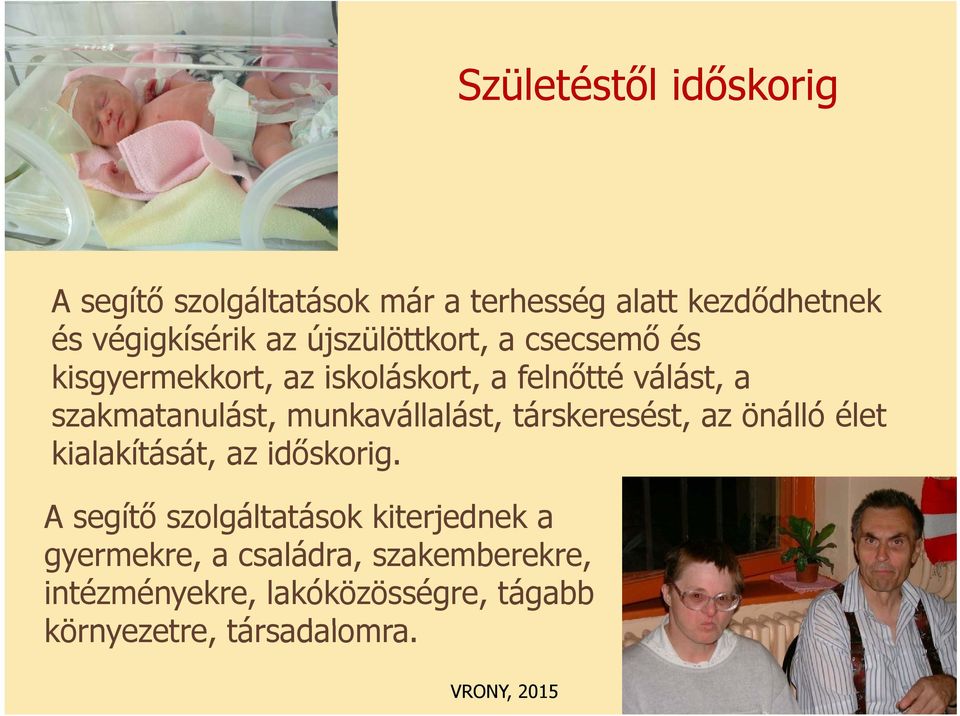 Születéstől időskorig

A segítő szolgáltatások már a terhesség alatt kezdődhetnek és végigkísérik az újszülöttkort, a csecsemő és kisgyermekkort, az iskoláskort, a felnőtté válást, a szakmatanulást, munkavállalást, társkeresést, az önálló élet kialakítását, az időskorig.

A segítő szolgáltatások kiterjednek a gyermekre, a családra, szakemberekre, intézményekre, lakóközösségre, tágabb környezetre, társadalomra.

VRONY, 2015